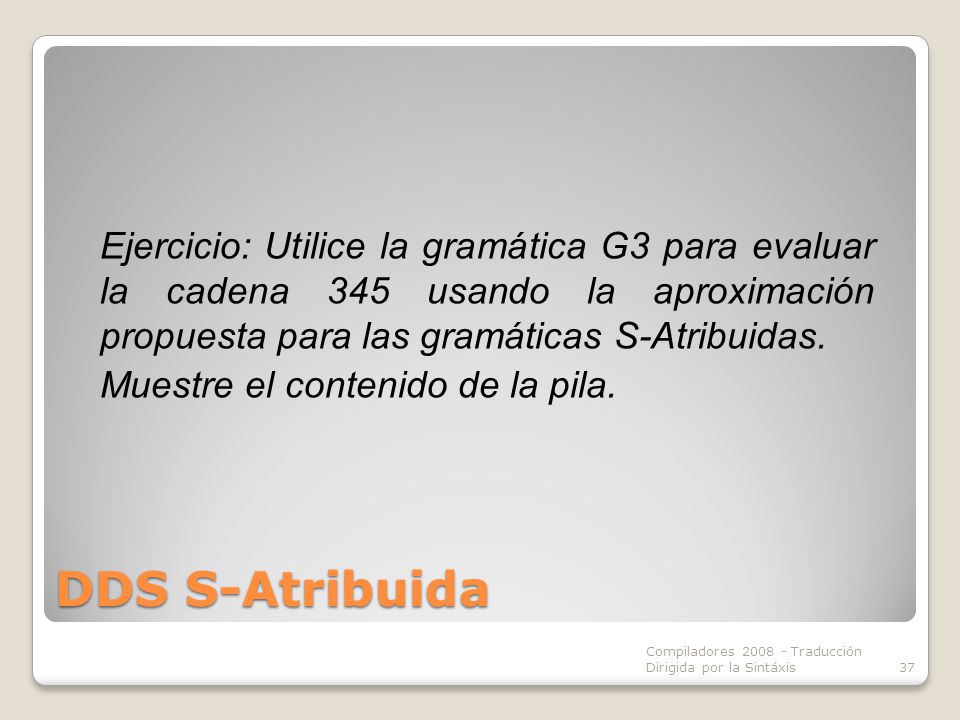 Ejercicio: Utilice la gramática G3 para evaluar la cadena 345 usando la aproximación propuesta para las gramáticas S-Atribuidas.

Muestre el contenido de la pila.

DDS S-Atribuida

Compiladores 2008 - Traducción Dirigida por la Sintáxis

37